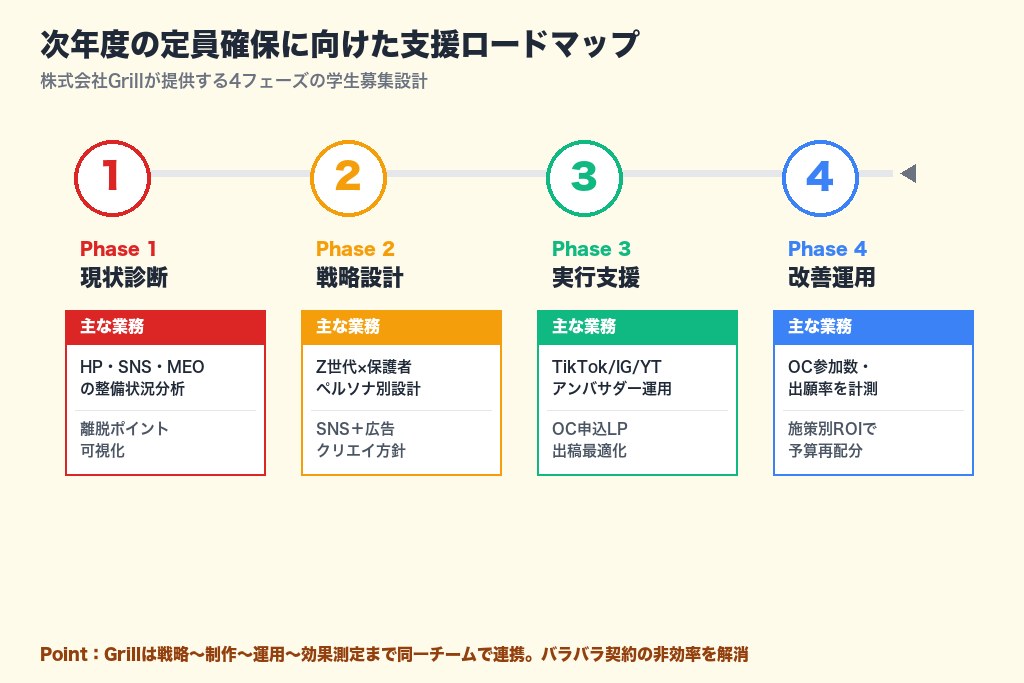 次年度の定員確保に向けた支援ロードマップ
株式会社Grillが提供する4フェーズの学生募集設計

1
Phase 1
現状診断
主な業務
HP・SNS・MEOの整備状況分析
離脱ポイント可視化

2
Phase 2
戦略設計
主な業務
Z世代×保護者ペルソナ別設計
SNS＋広告クリエイ方針

3
Phase 3
実行支援
主な業務
TikTok/IG/YTアンバサダー運用
OC申込LP出稿最適化

4
Phase 4
改善運用
主な業務
OC参加数・出願率を計測
施策別ROIで予算再配分

Point：Grillは戦略〜制作〜運用〜効果測定まで同一チームで連携。バラバラ契約の非効率を解消